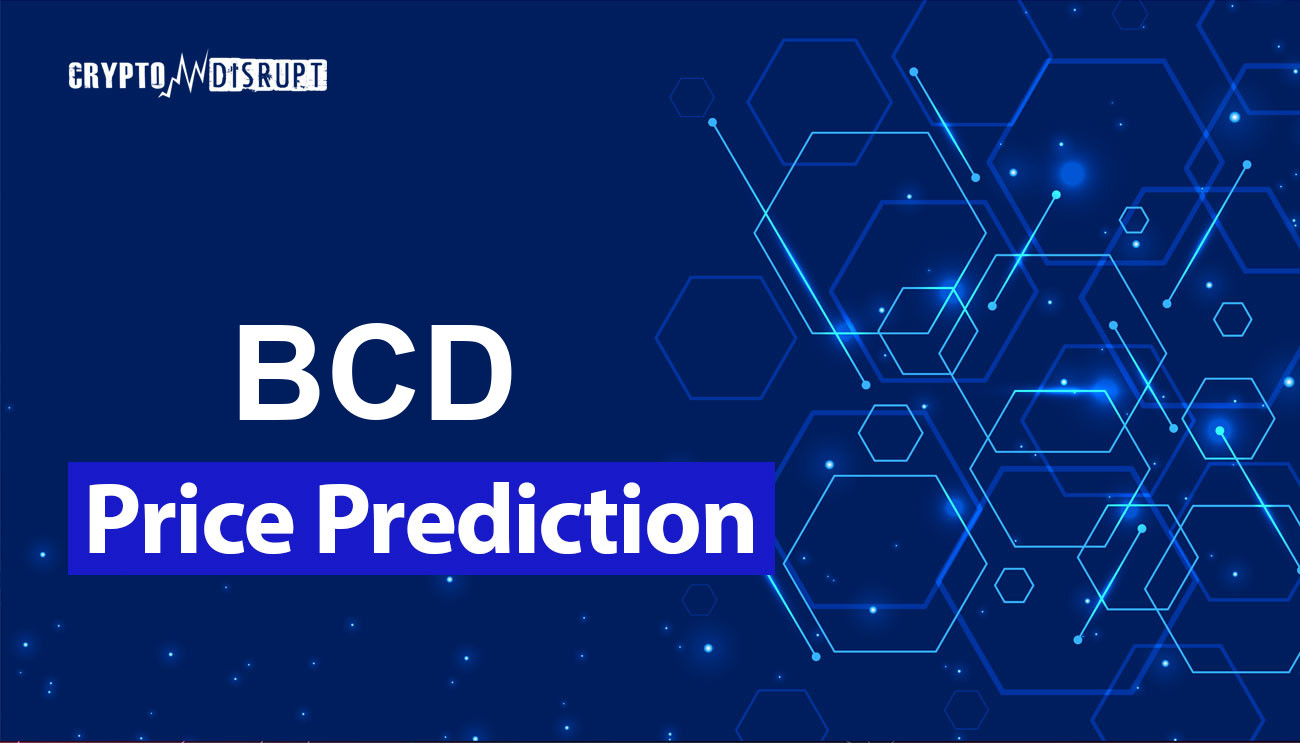 CRYPTO DISRUPT

BCD

Price Prediction